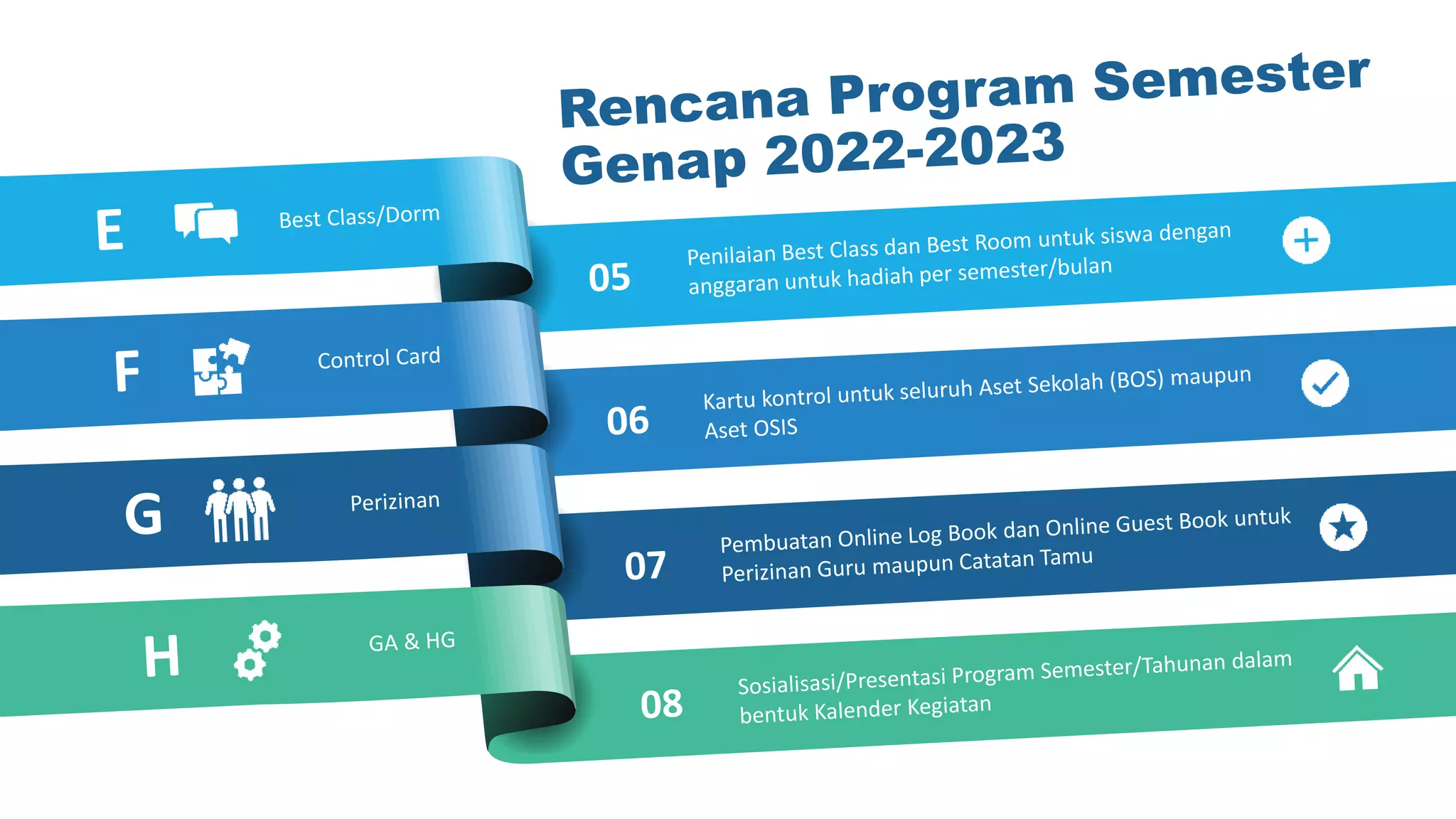 Rencana Program Semester Genap 2022-2023

E Best Class/Dorm

05 Penilaian Best Class dan Best Room untuk siswa dengan anggaran untuk hadiah per semester/bulan

F Control Card

06 Kartu kontrol untuk seluruh Aset Sekolah (BOS) maupun Aset OSIS

G Perizinan

07 Pembuatan Online Log Book dan Online Guest Book untuk Perizinan Guru maupun Catatan Tamu

H GA & HG

08 Sosialisasi/Presentasi Program Semester/Tahunan dalam bentuk Kalender Kegiatan